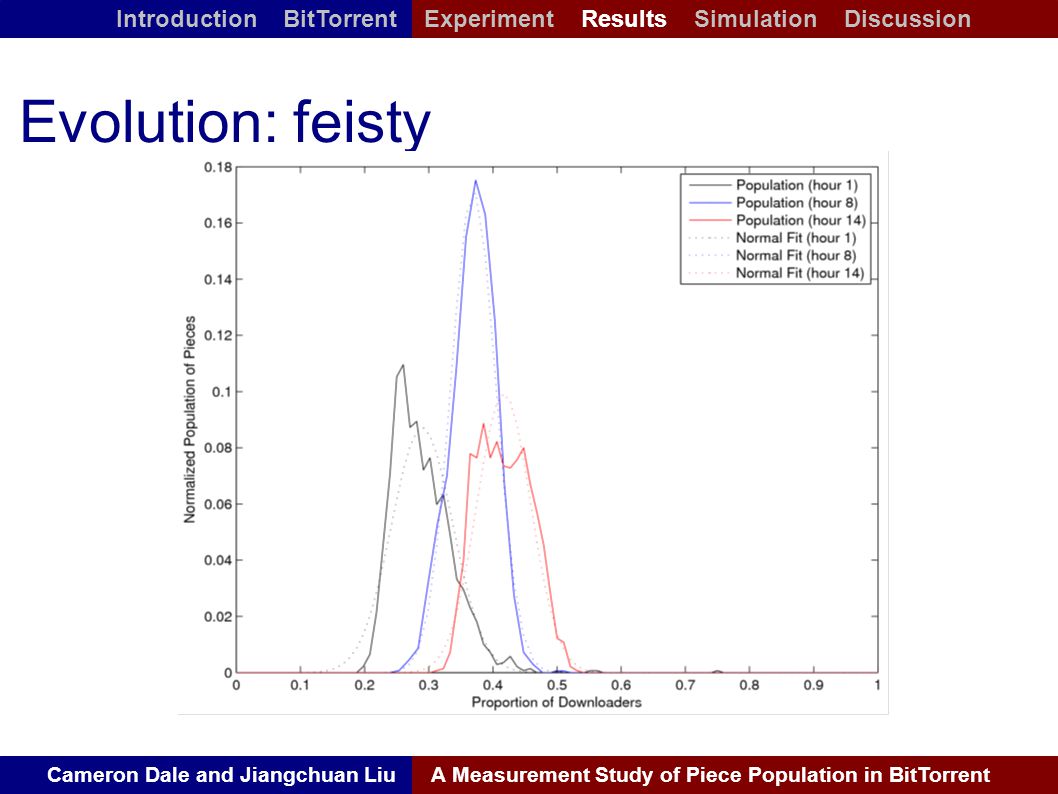 Introduction BitTorrent Experiment Results Simulation Discussion

Evolution: feisty

Population (hour 1)
Population (hour 8)
Population (hour 14)
Normal Fit (hour 1)
Normal Fit (hour 8)
Normal Fit (hour 14)

Normalized Population of Pieces

0.18
0.16
0.14
0.12
0.1
0.08
0.06
0.04
0.02
0

0 0.1 0.2 0.3 0.4 0.5 0.6 0.7 0.8 0.9 1

Proportion of Downloaders

Cameron Dale and Jiangchuan Liu A Measurement Study of Piece Population in BitTorrent